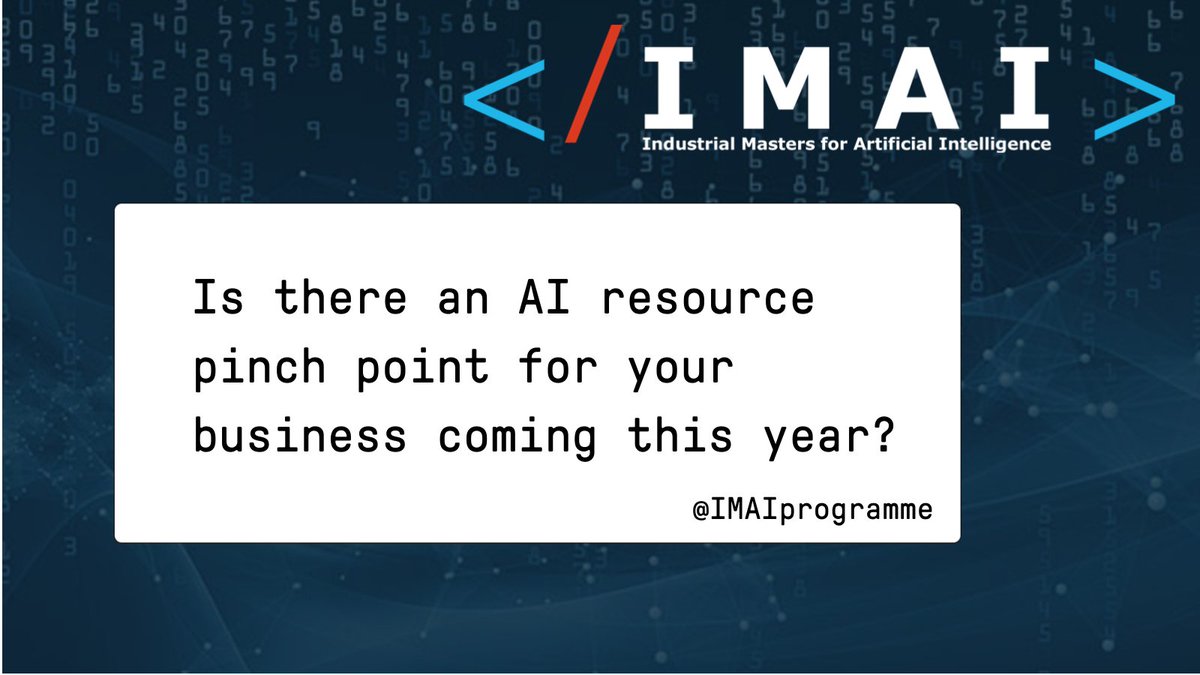 </IMAI>
Industrial Masters for Artificial Intelligence

Is there an AI resource pinch point for your business coming this year?

@IMAIprogramme